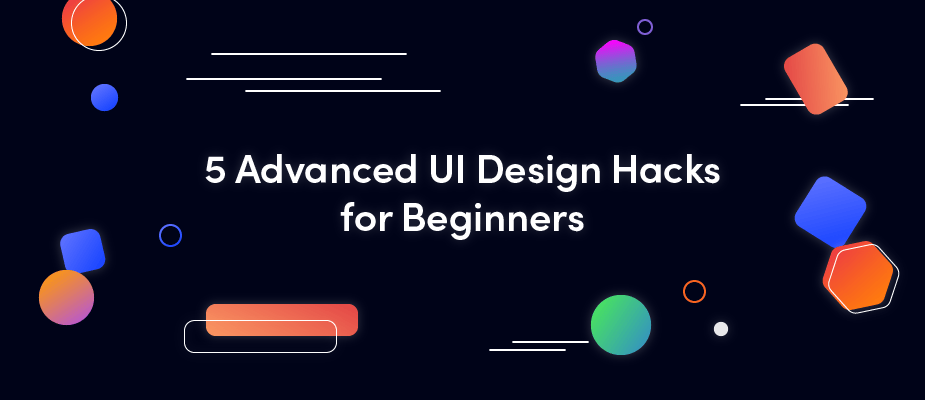 5 Advanced UI Design Hacks for Beginners